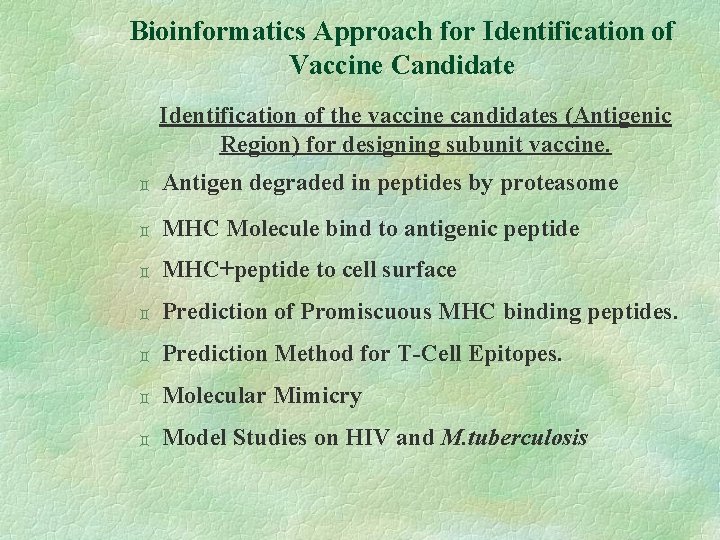 Bioinformatics Approach for Identification of Vaccine Candidate

Identification of the vaccine candidates (Antigenic Region) for designing subunit vaccine.

Antigen degraded in peptides by proteasome

MHC Molecule bind to antigenic peptide

MHC+peptide to cell surface

Prediction of Promiscuous MHC binding peptides.

Prediction Method for T-Cell Epitopes.

Molecular Mimicry

Model Studies on HIV and M.tuberculosis